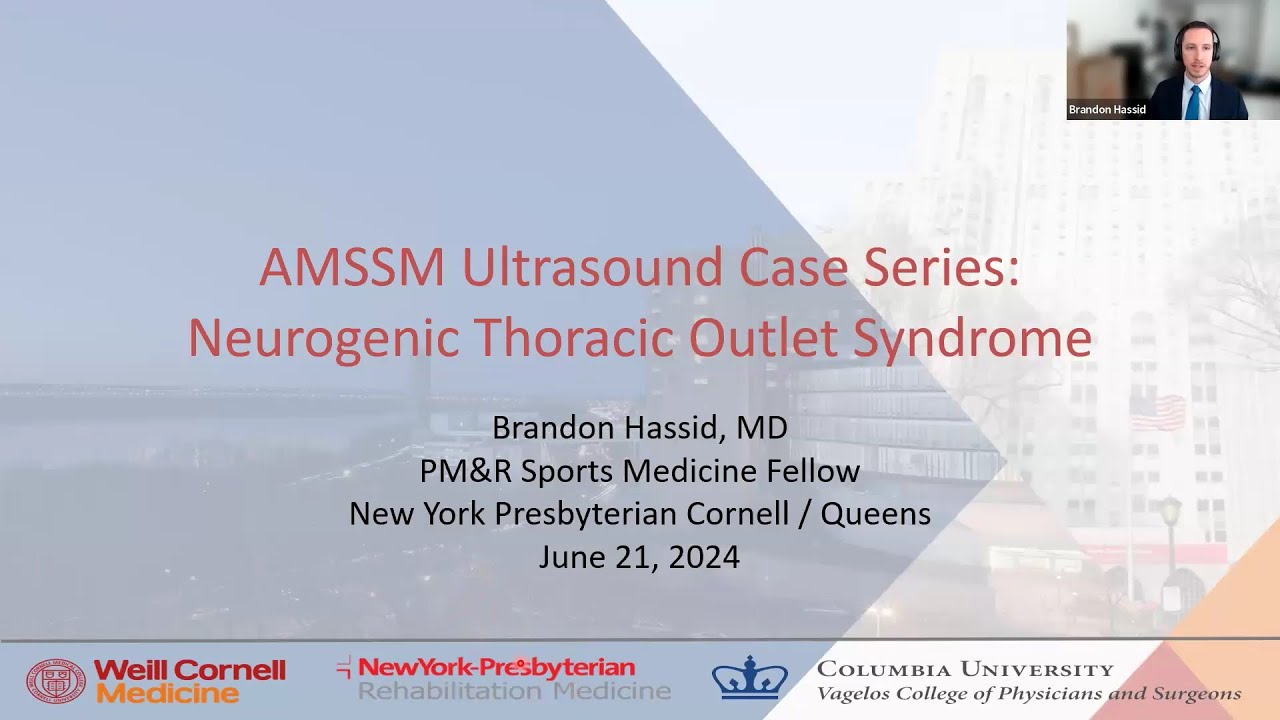 Brandon Hassid

AMSSM Ultrasound Case Series:
Neurogenic Thoracic Outlet Syndrome

Brandon Hassid, MD
PM&R Sports Medicine Fellow
New York Presbyterian Cornell / Queens
June 21, 2024

Weill Cornell Medicine

NewYork-Presbyterian
Rehabilitation Medicine

COLUMBIA UNIVERSITY
Vagelos College of Physicians and Surgeons